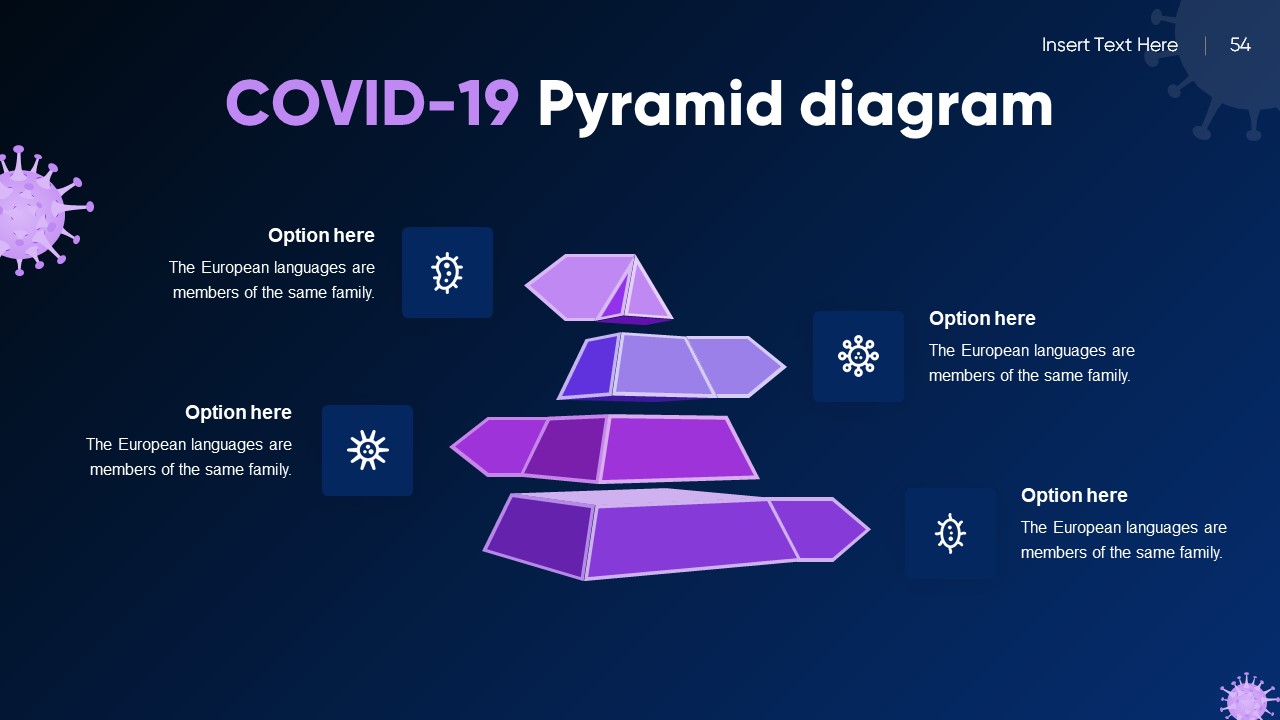 Insert Text Here | 54

COVID-19 Pyramid diagram

Option here
The European languages are members of the same family.

Option here
The European languages are members of the same family.

Option here
The European languages are members of the same family.

Option here
The European languages are members of the same family.